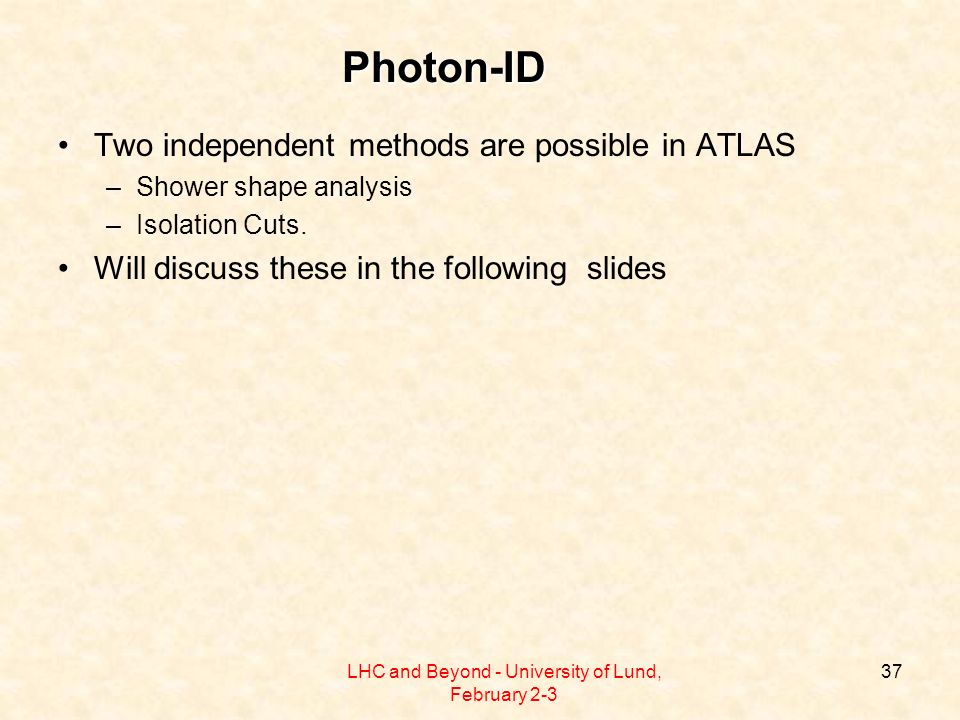 Photon-ID

• Two independent methods are possible in ATLAS
  – Shower shape analysis
  – Isolation Cuts.
• Will discuss these in the following slides

LHC and Beyond - University of Lund, February 2-3

37